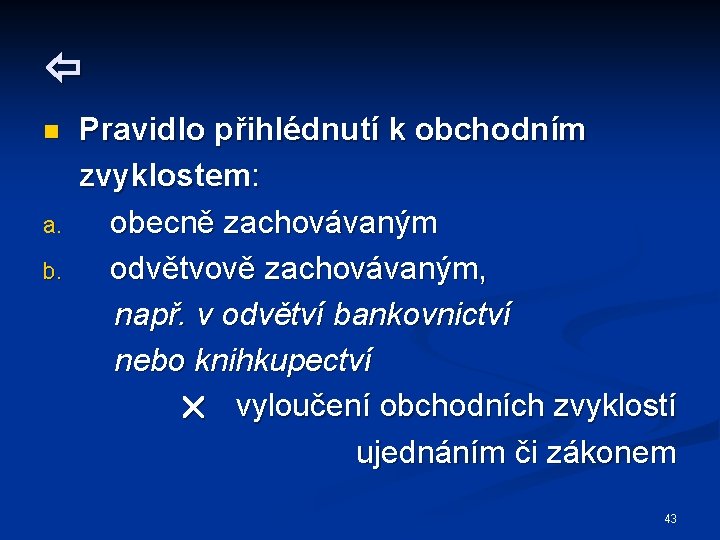 ⇦

Pravidlo přihlédnutí k obchodním zvyklostem:

a. obecně zachovávaným

b. odvětvově zachovávaným, např. v odvětví bankovnictví nebo knihkupectví

× vyloučení obchodních zvyklostí ujednáním či zákonem

43